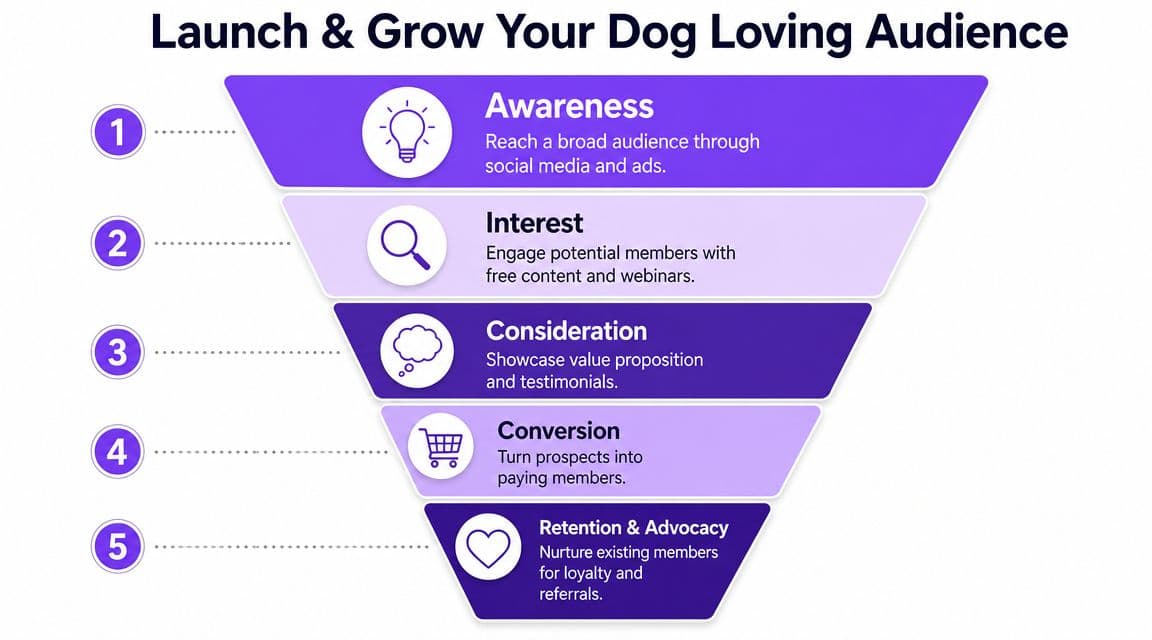 Launch & Grow Your Dog Loving Audience

1

Awareness

Reach a broad audience through social media and ads.

2

Interest

Engage potential members with free content and webinars.

3

Consideration

Showcase value proposition and testimonials.

4

Conversion

Turn prospects into paying members.

5

Retention & Advocacy

Nurture existing members for loyalty and referrals.